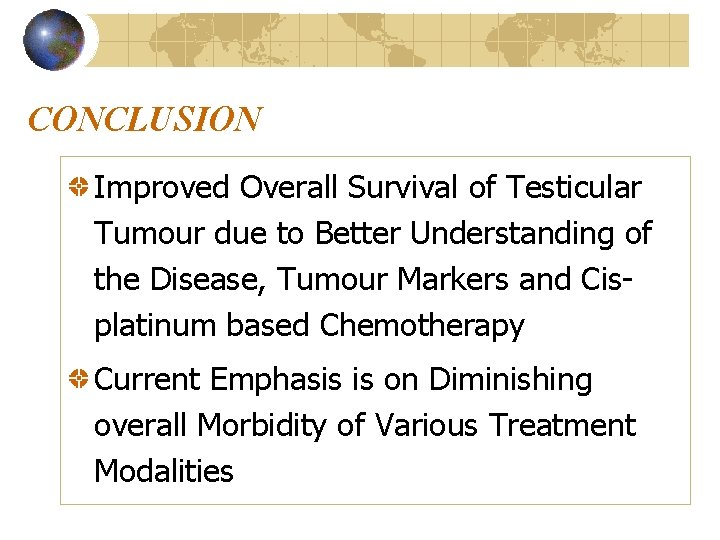 CONCLUSION

Improved Overall Survival of Testicular Tumour due to Better Understanding of the Disease, Tumour Markers and Cis-platinum based Chemotherapy

Current Emphasis is on Diminishing overall Morbidity of Various Treatment Modalities